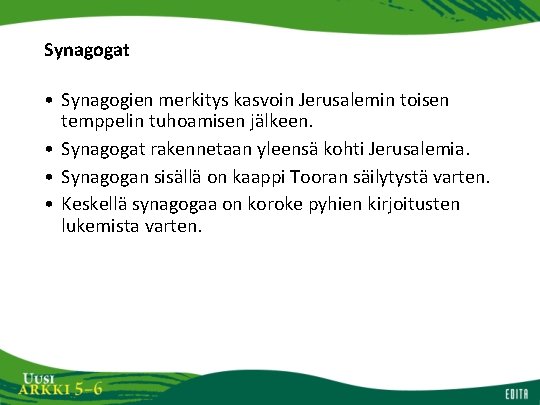 Synagogat

• Synagogien merkitys kasvoin Jerusalemin toisen temppelin tuhoamisen jälkeen.
• Synagogat rakennetaan yleensä kohti Jerusalemia.
• Synagogan sisällä on kaappi Tooran säilytystä varten.
• Keskellä synagogaa on koroke pyhien kirjoitusten lukemista varten.

UUSI ARKKI 5–6

EDITA